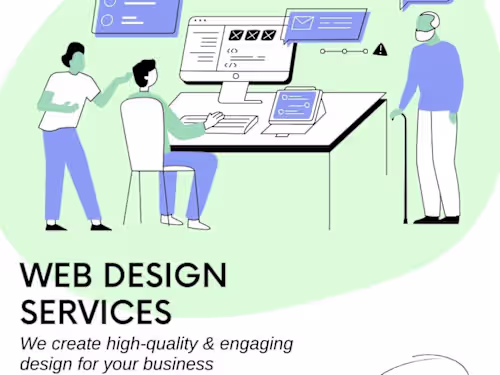 WEB DESIGN SERVICES

We create high-quality & engaging design for your business